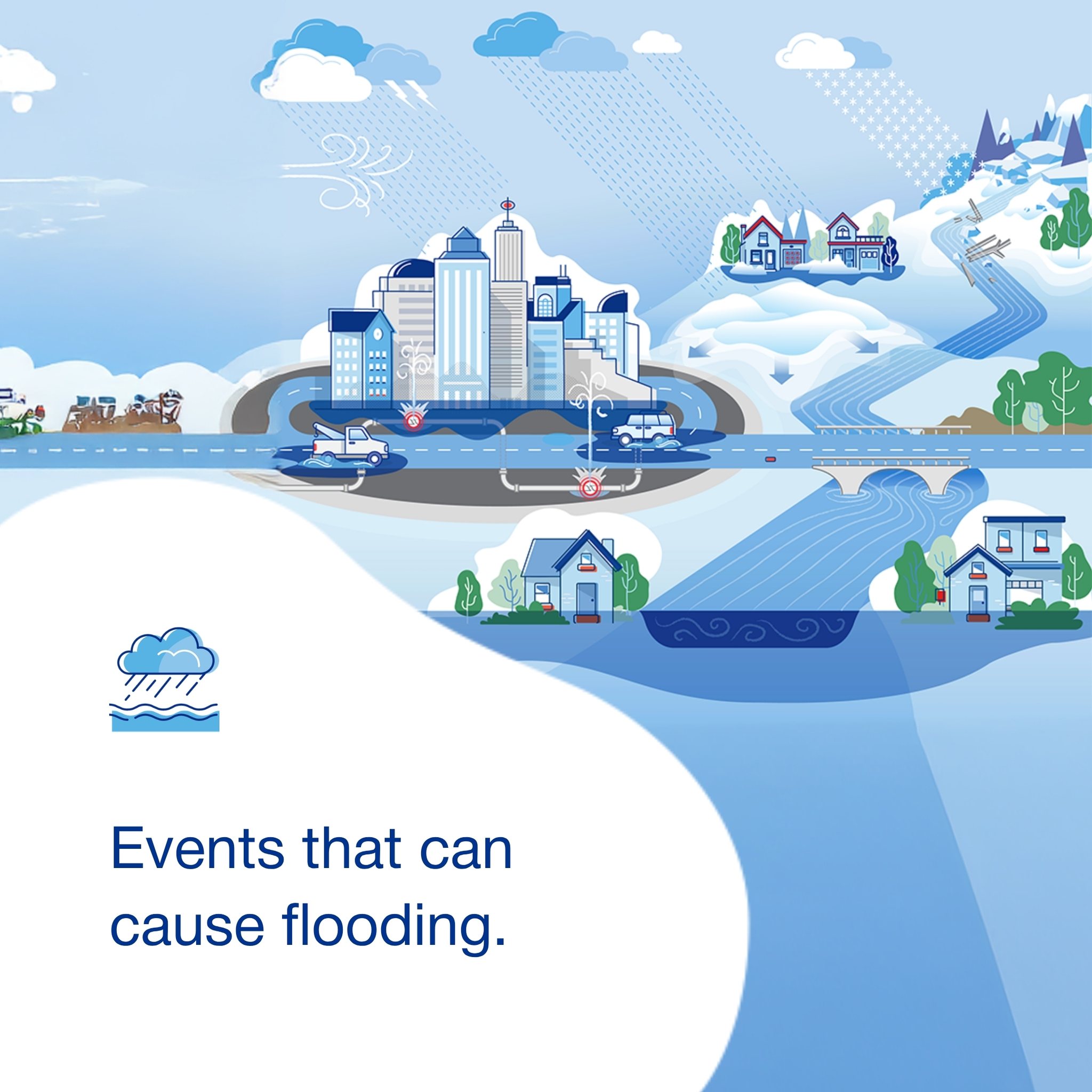 Events that can cause flooding.